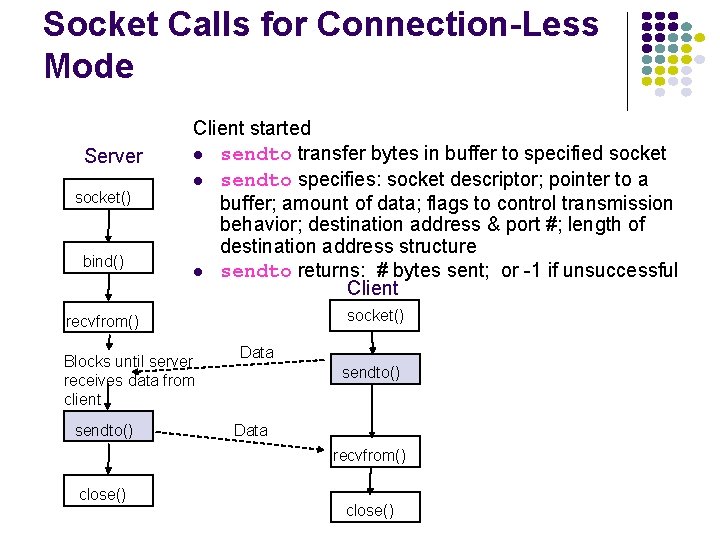 Socket Calls for Connection-Less Mode

Client started
- sendto transfer bytes in buffer to specified socket
- sendto specifies: socket descriptor; pointer to a buffer; amount of data; flags to control transmission behavior; destination address & port #; length of destination address structure
- sendto returns: # bytes sent; or -1 if unsuccessful

Server

socket()

bind()

recvfrom()

Blocks until server receives data from client

sendto()

close()

Client

socket()

sendto()

recvfrom()

close()

Data

Data